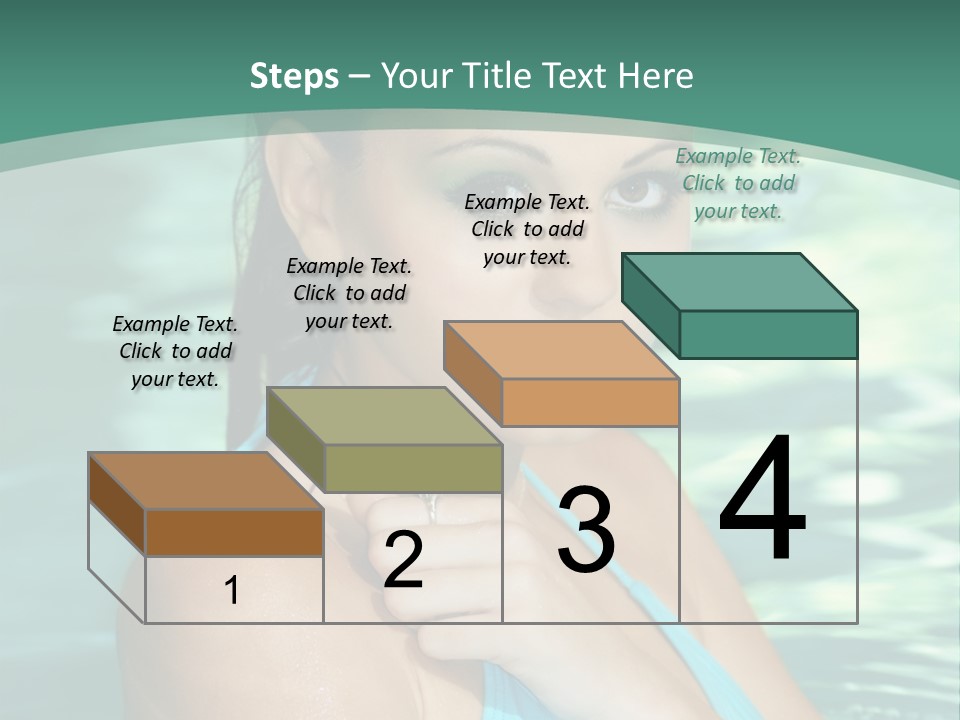 Steps – Your Title Text Here

Example Text. Click to add your text.

Example Text. Click to add your text.

Example Text. Click to add your text.

Example Text. Click to add your text.

1

2

3

4